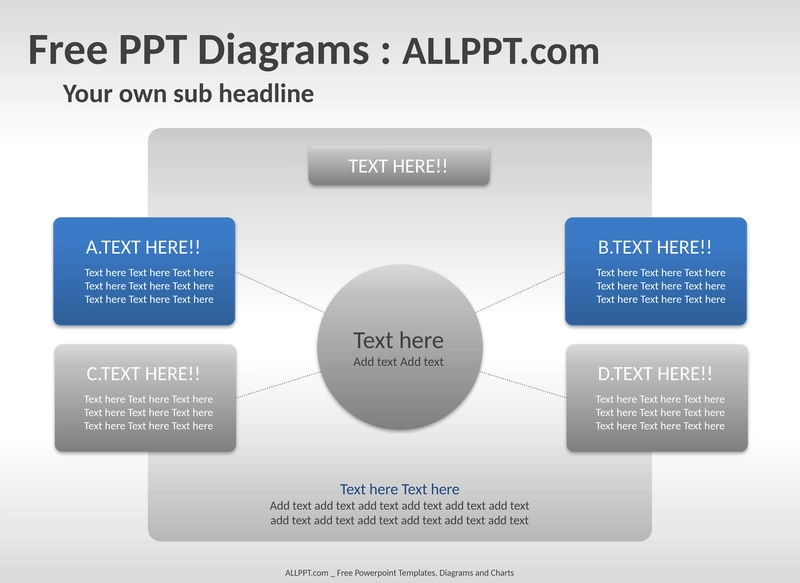 Free PPT Diagrams : ALLPPT.com

Your own sub headline

TEXT HERE!!

A.TEXT HERE!!

Text here Text here Text here
Text here Text here Text here
Text here Text here Text here

B.TEXT HERE!!

Text here Text here Text here
Text here Text here Text here
Text here Text here Text here

Text here
Add text Add text

C.TEXT HERE!!

Text here Text here Text here
Text here Text here Text here
Text here Text here Text here

D.TEXT HERE!!

Text here Text here Text here
Text here Text here Text here
Text here Text here Text here

Text here Text here
Add text add text add text add text add text add text
add text add text add text add text add text add text

ALLPPT.com _ Free Powerpoint Templates, Diagrams and Charts